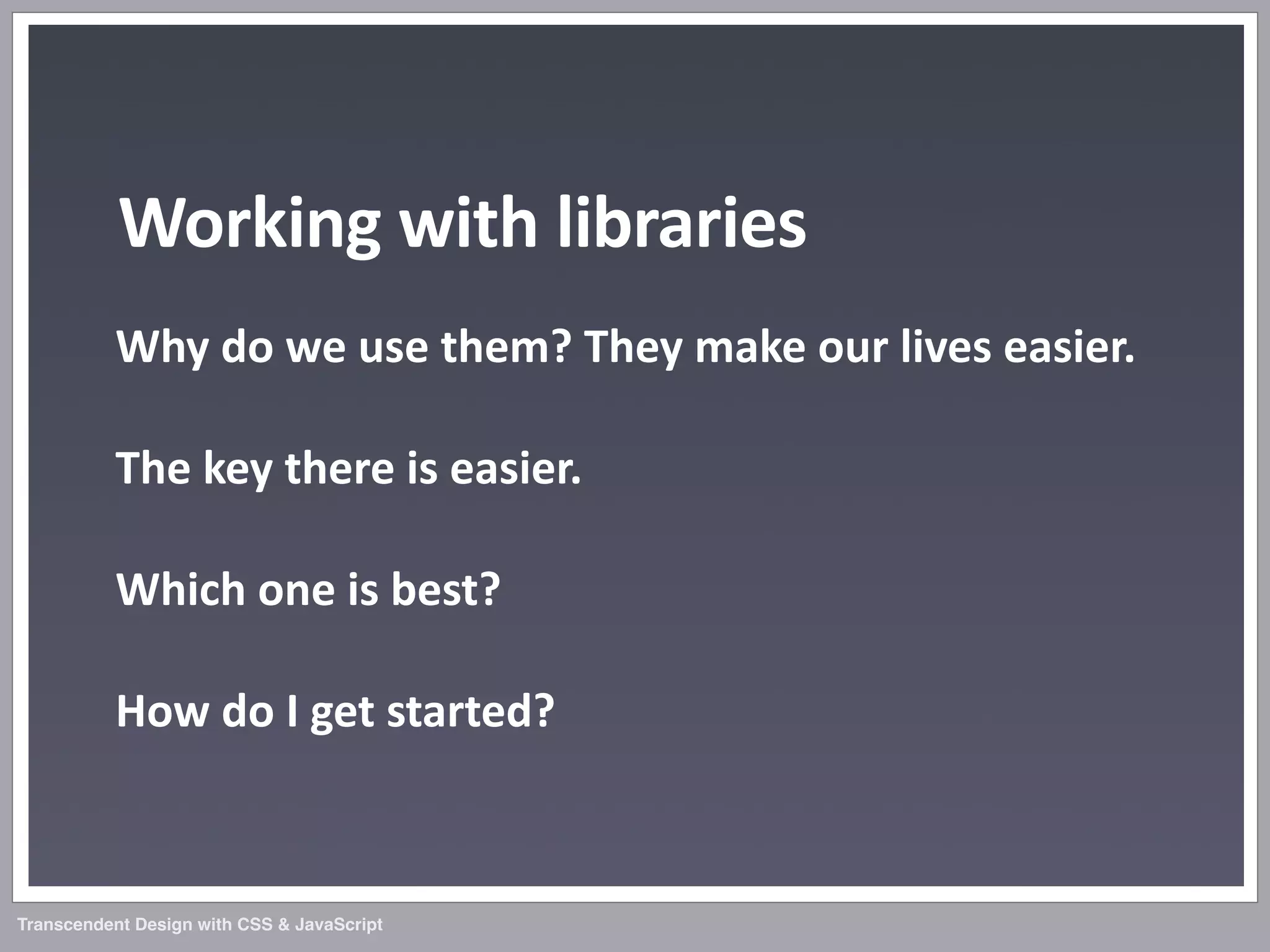 Working with libraries

Why do we use them? They make our lives easier.

The key there is easier.

Which one is best?

How do I get started?

Transcendent Design with CSS & JavaScript